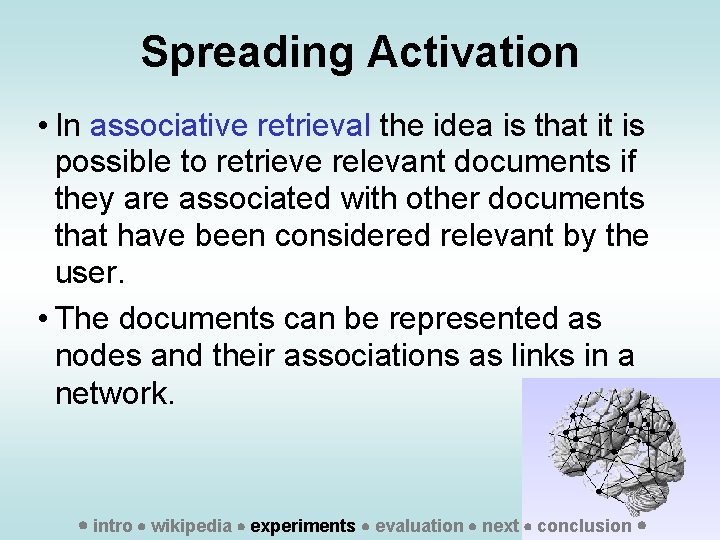 Spreading Activation

• In associative retrieval the idea is that it is possible to retrieve relevant documents if they are associated with other documents that have been considered relevant by the user.

• The documents can be represented as nodes and their associations as links in a network.

• intro • wikipedia • experiments • evaluation • next • conclusion •